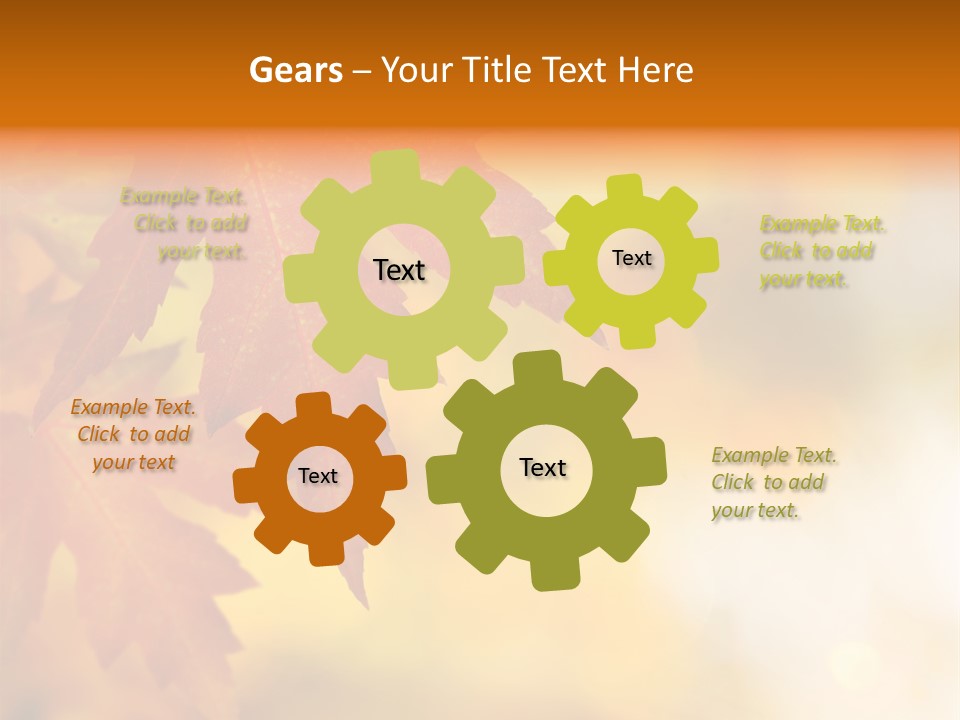 Gears – Your Title Text Here

Example Text. Click to add your text.

Text

Text

Example Text. Click to add your text.

Example Text. Click to add your text

Text

Text

Example Text. Click to add your text.